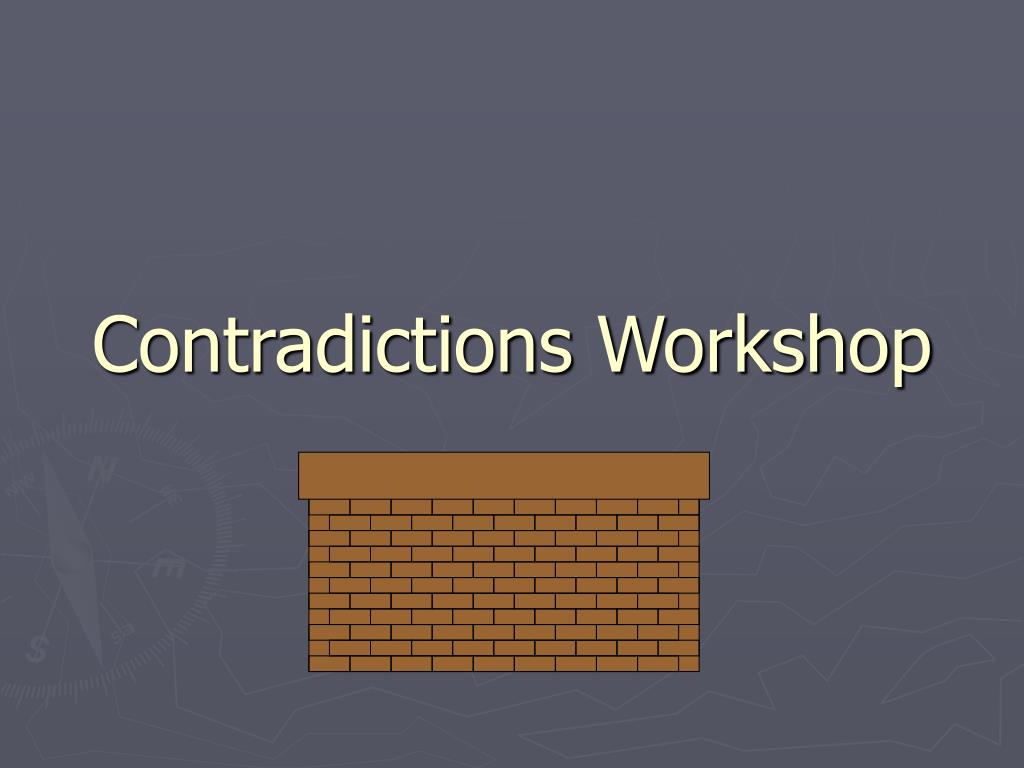 Contradictions Workshop